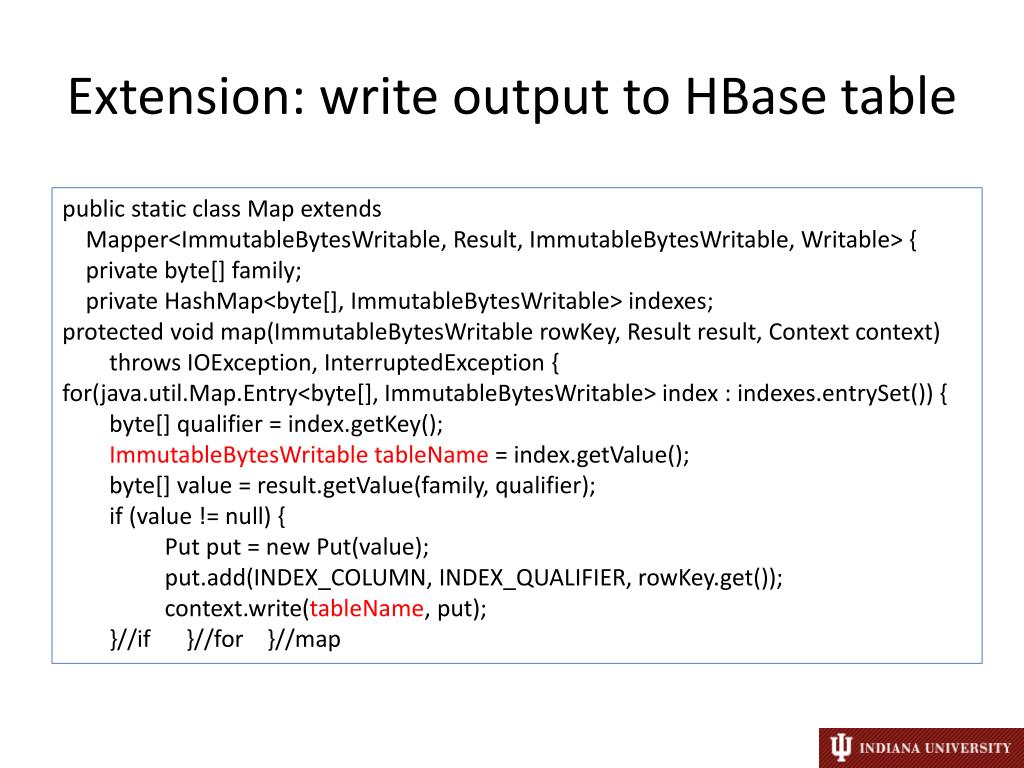 Extension: write output to HBase table

public static class Map extends
Mapper<ImmutableBytesWritable, Result, ImmutableBytesWritable, Writable> {
private byte[] family;
private HashMap<byte[], ImmutableBytesWritable> indexes;
protected void map(ImmutableBytesWritable rowKey, Result result, Context context)
throws IOException, InterruptedException {
for(java.util.Map.Entry<byte[], ImmutableBytesWritable> index : indexes.entrySet()) {
byte[] qualifier = index.getKey();
ImmutableBytesWritable tableName = index.getValue();
byte[] value = result.getValue(family, qualifier);
if (value != null) {
Put put = new Put(value);
put.add(INDEX_COLUMN, INDEX_QUALIFIER, rowKey.get());
context.write(tableName, put);
}//if }//for }//map

INDIANA UNIVERSITY